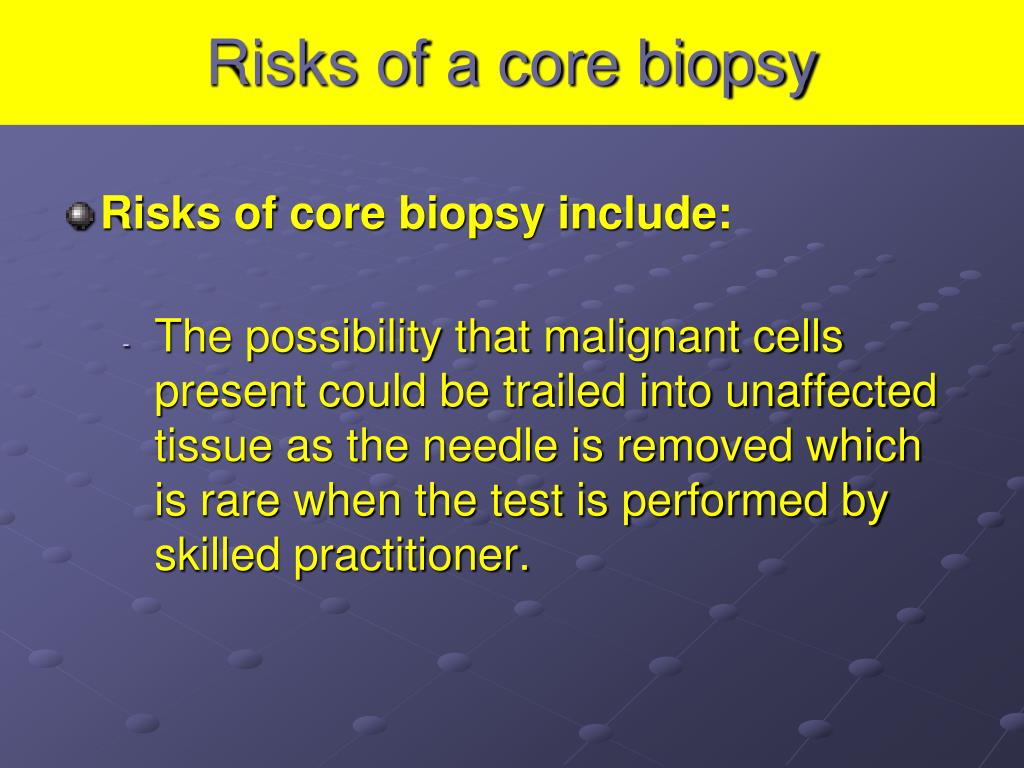 Risks of a core biopsy

Risks of core biopsy include:

- The possibility that malignant cells present could be trailed into unaffected tissue as the needle is removed which is rare when the test is performed by skilled practitioner.